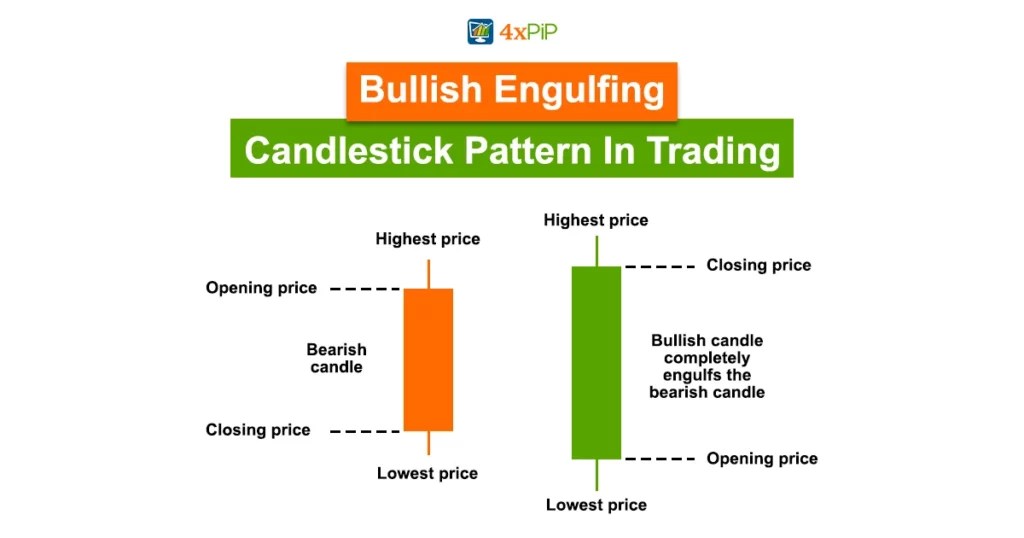 4xPiP

Bullish Engulfing

Candlestick Pattern In Trading

Highest price

Opening price

Bearish candle

Closing price

Lowest price

Highest price

Closing price

Bullish candle completely engulfs the bearish candle

Opening price

Lowest price